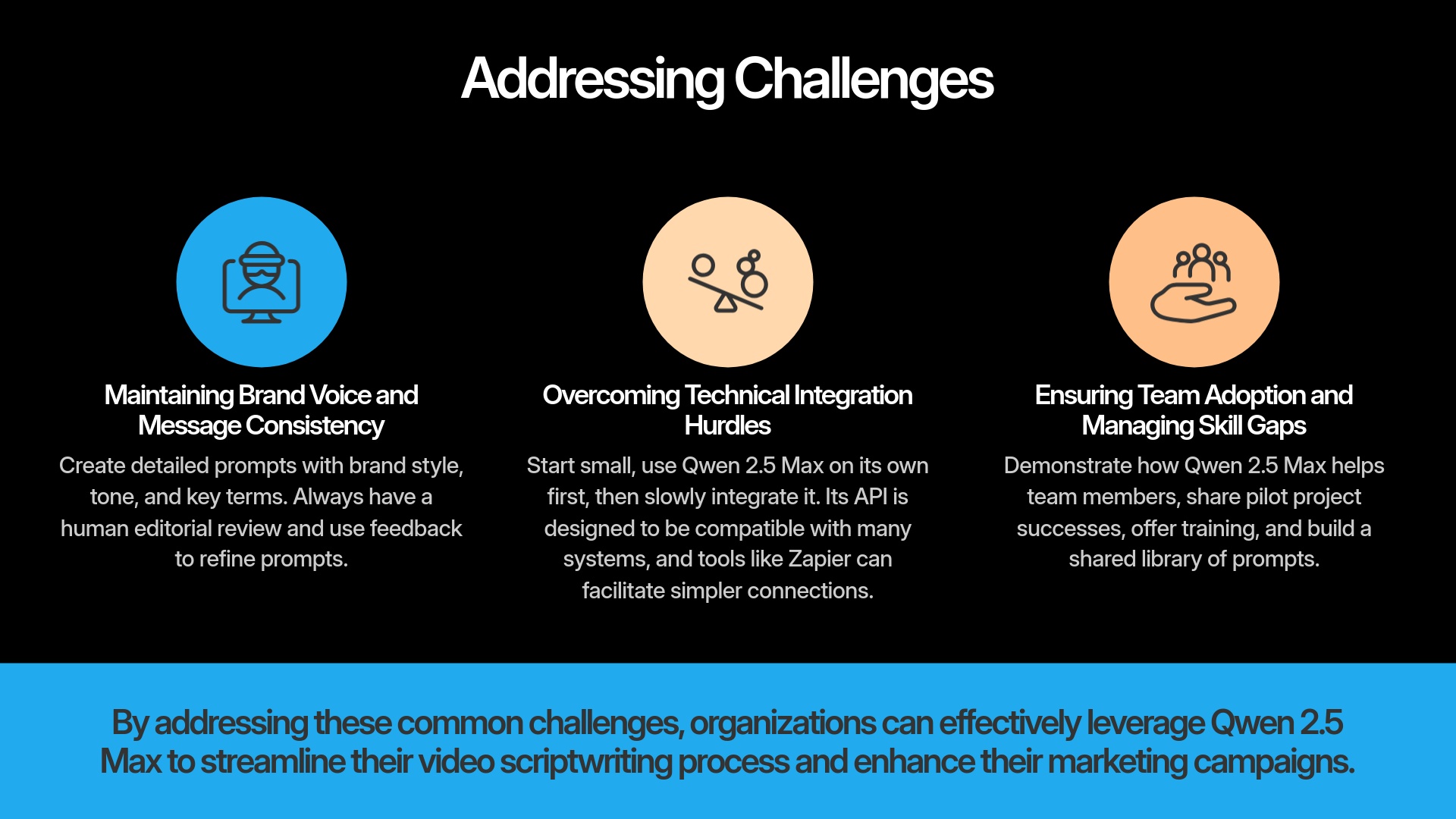 Addressing Challenges

Maintaining Brand Voice and Message Consistency

Create detailed prompts with brand style, tone, and key terms. Always have a human editorial review and use feedback to refine prompts.

Overcoming Technical Integration Hurdles

Start small, use Qwen 2.5 Max on its own first, then slowly integrate it. Its API is designed to be compatible with many systems, and tools like Zapier can facilitate simpler connections.

Ensuring Team Adoption and Managing Skill Gaps

Demonstrate how Qwen 2.5 Max helps team members, share pilot project successes, offer training, and build a shared library of prompts.

By addressing these common challenges, organizations can effectively leverage Qwen 2.5 Max to streamline their video scriptwriting process and enhance their marketing campaigns.